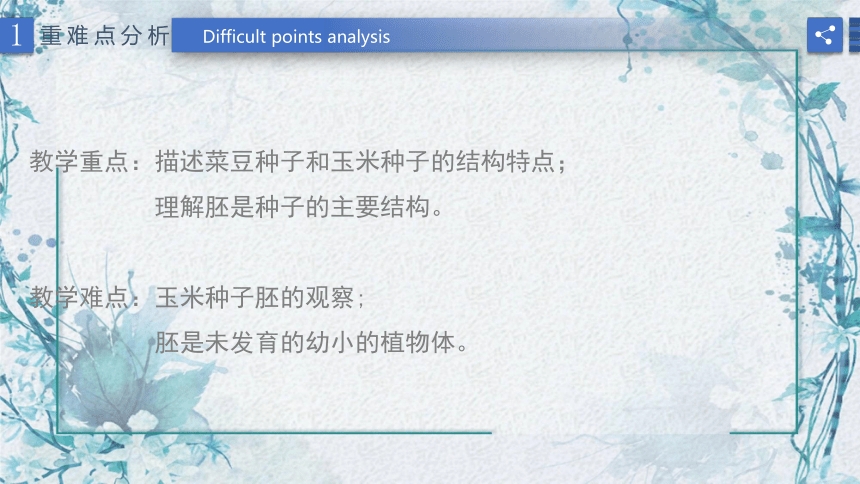 1 重难点分析 Difficult points analysis

教学重点：描述菜豆种子和玉米种子的结构特点；
理解胚是种子的主要结构。

教学难点：玉米种子胚的观察；
胚是未发育的幼小的植物体。